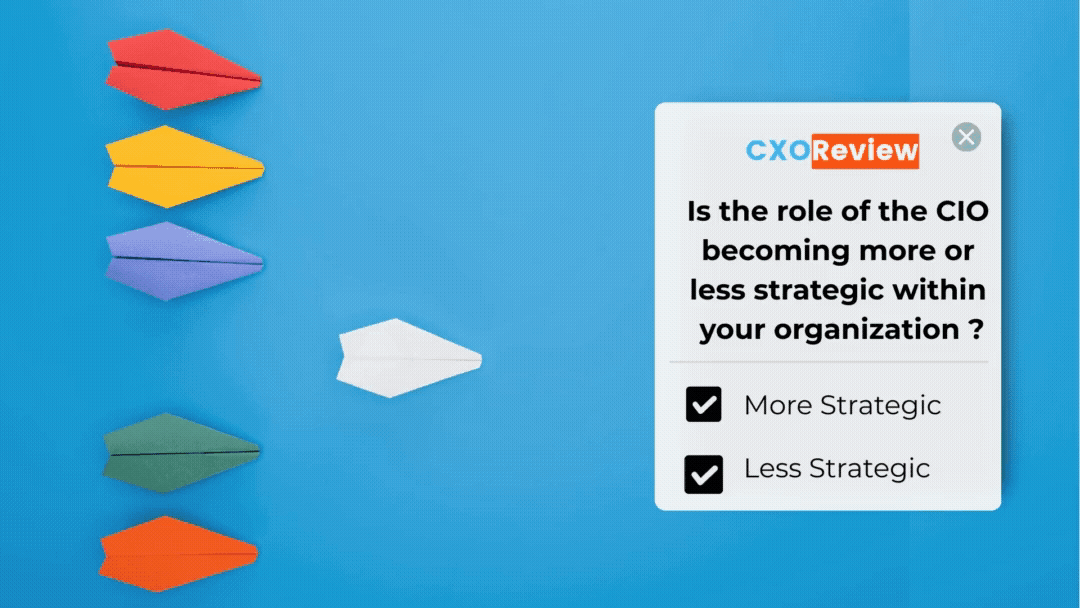 CXOReview

Is the role of the CIO becoming more or less strategic within your organization ?

More Strategic

Less Strategic